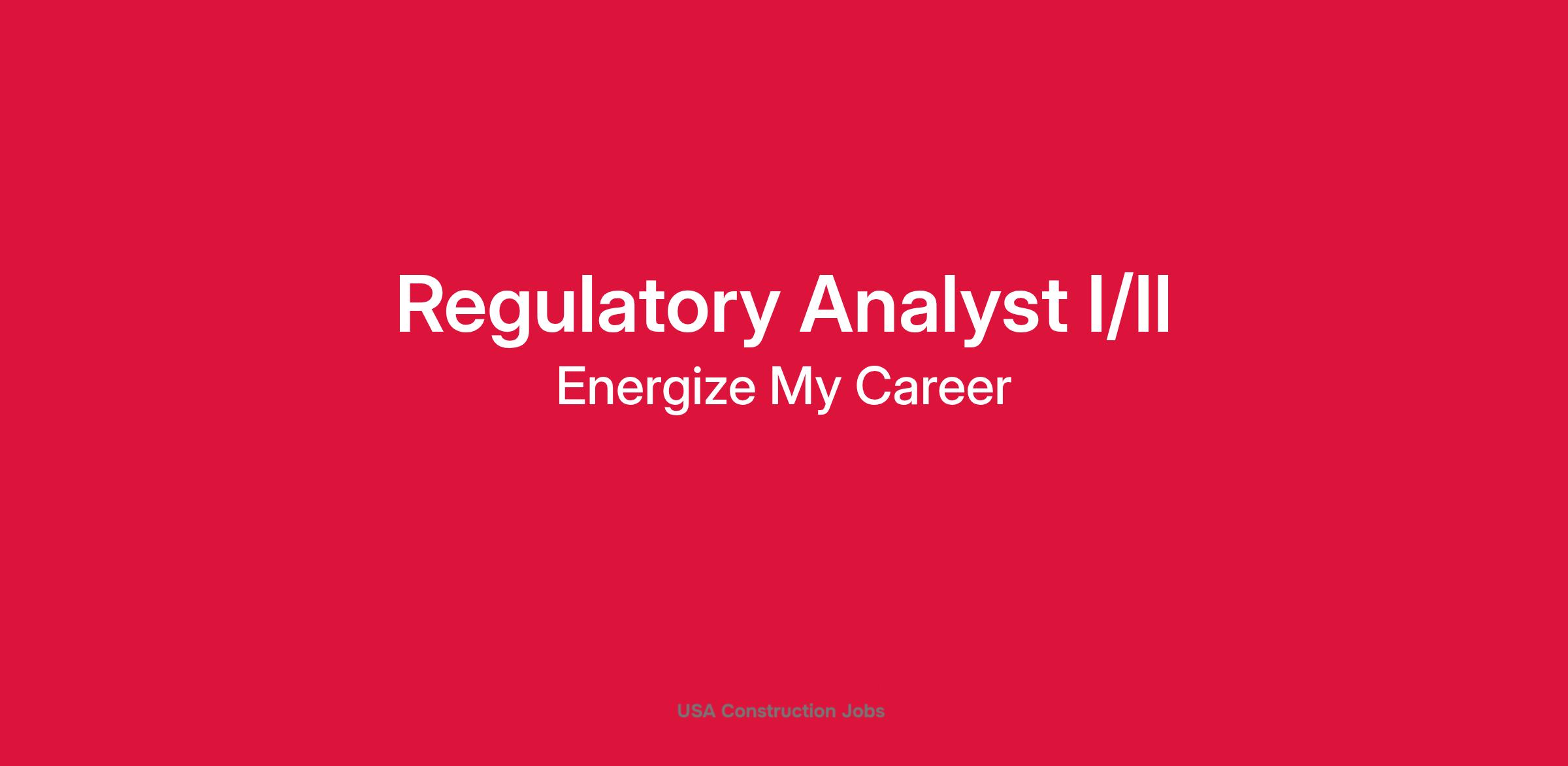 Regulatory Analyst I/II
Energize My Career

USA Construction Jobs